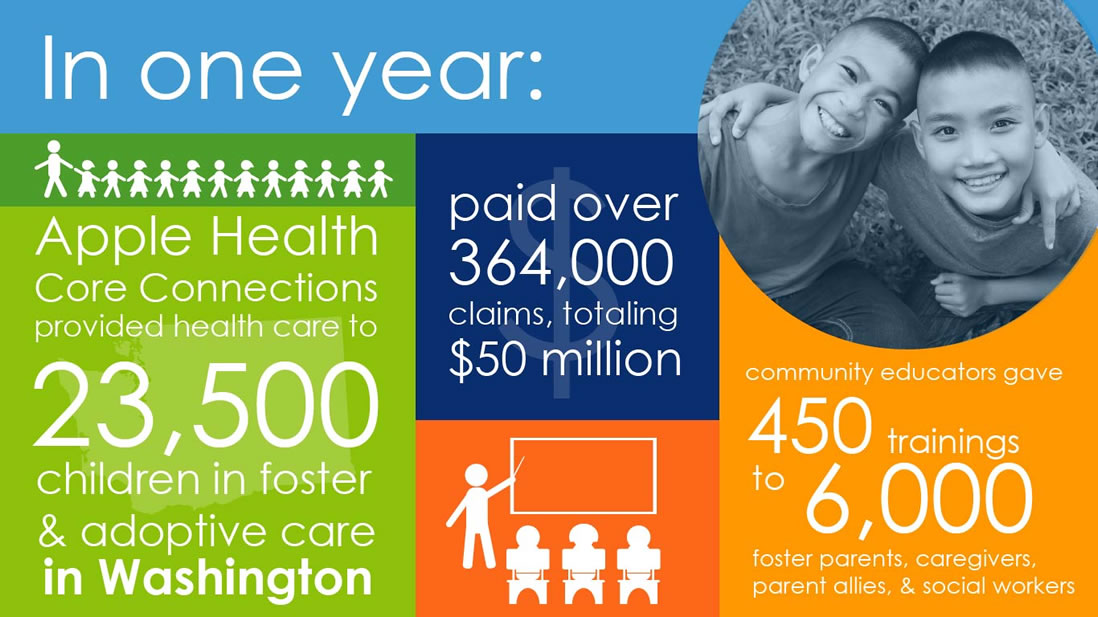 In one year:

Apple Health Core Connections provided health care to 23,500 children in foster & adoptive care in Washington

paid over 364,000 claims, totaling $50 million

community educators gave 450 trainings to 6,000 foster parents, caregivers, parent allies, & social workers